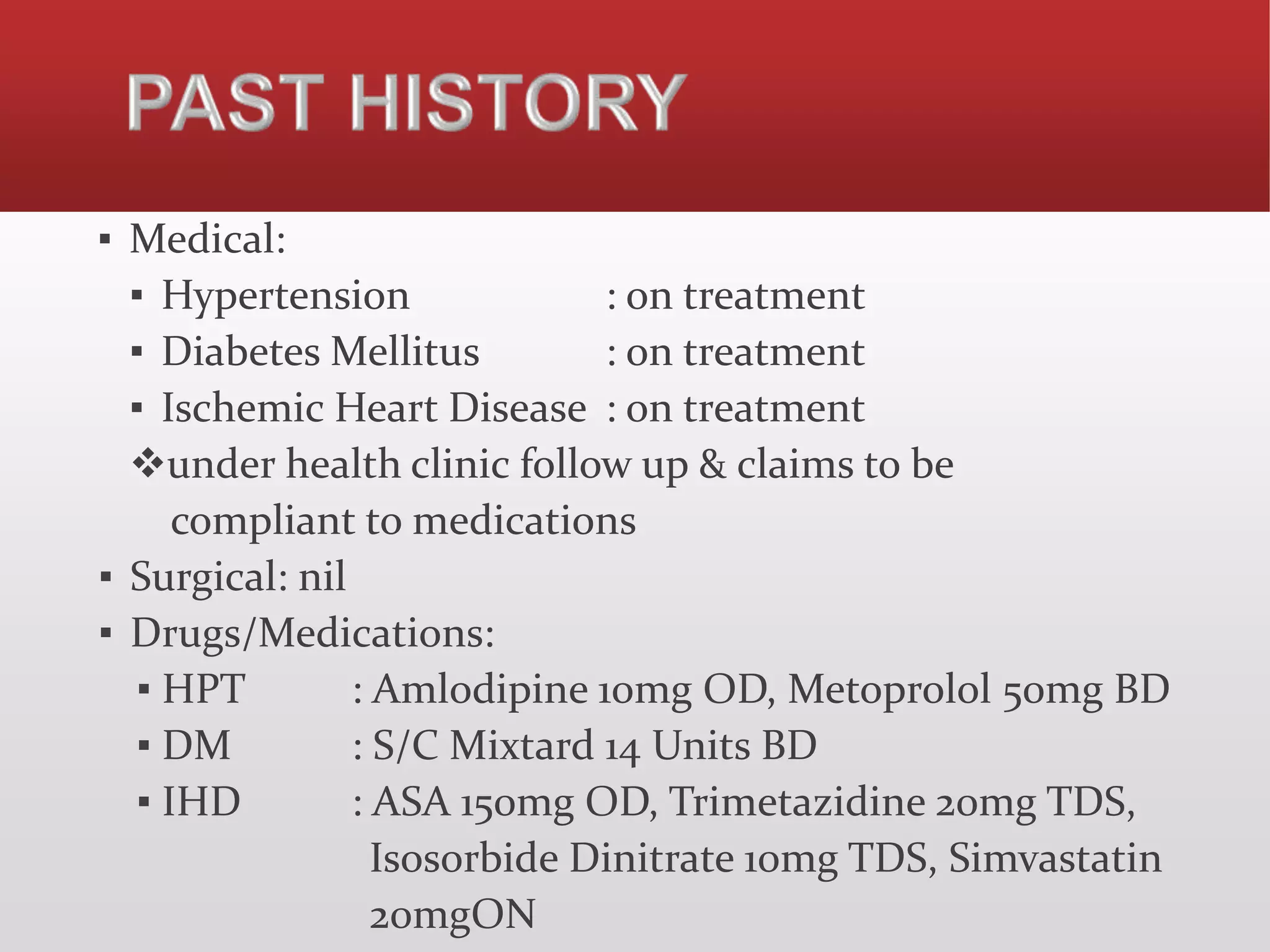 PAST HISTORY

▪ Medical:
▪ Hypertension : on treatment
▪ Diabetes Mellitus : on treatment
▪ Ischemic Heart Disease : on treatment
❖under health clinic follow up & claims to be compliant to medications
▪ Surgical: nil
▪ Drugs/Medications:
▪ HPT : Amlodipine 10mg OD, Metoprolol 50mg BD
▪ DM : S/C Mixtard 14 Units BD
▪ IHD : ASA 150mg OD, Trimetazidine 20mg TDS, Isosorbide Dinitrate 10mg TDS, Simvastatin 20mgON